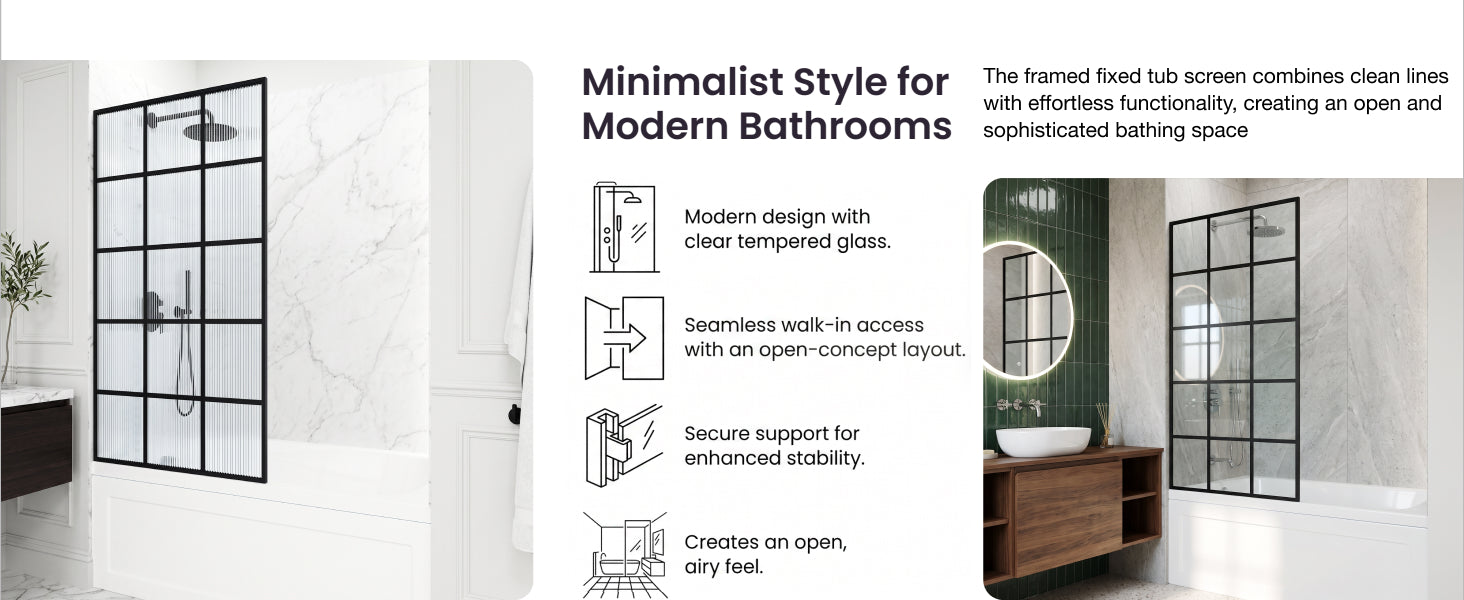 Minimalist Style for Modern Bathrooms

The framed fixed tub screen combines clean lines with effortless functionality, creating an open and sophisticated bathing space

Modern design with clear tempered glass.

Seamless walk-in access with an open-concept layout.

Secure support for enhanced stability.

Creates an open, airy feel.